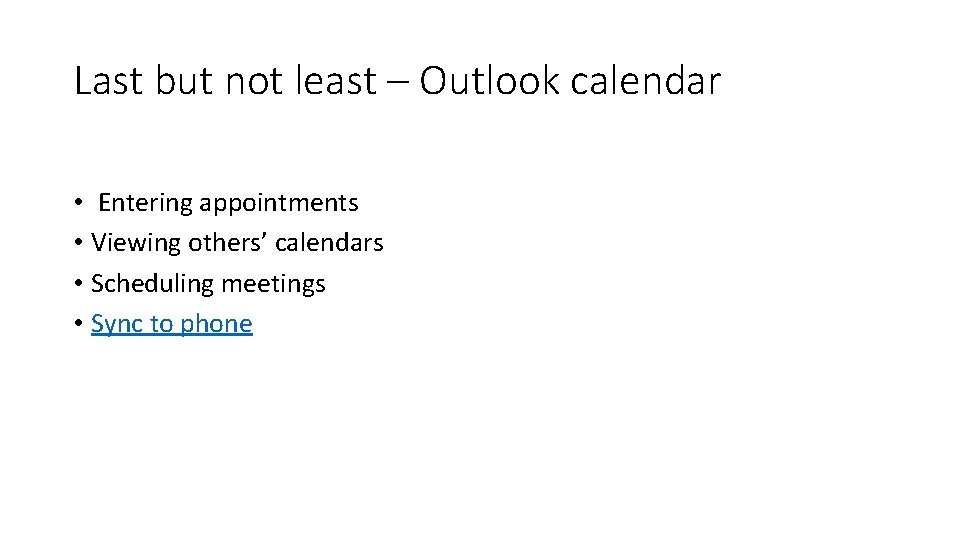 Last but not least – Outlook calendar

• Entering appointments
• Viewing others’ calendars
• Scheduling meetings
• Sync to phone